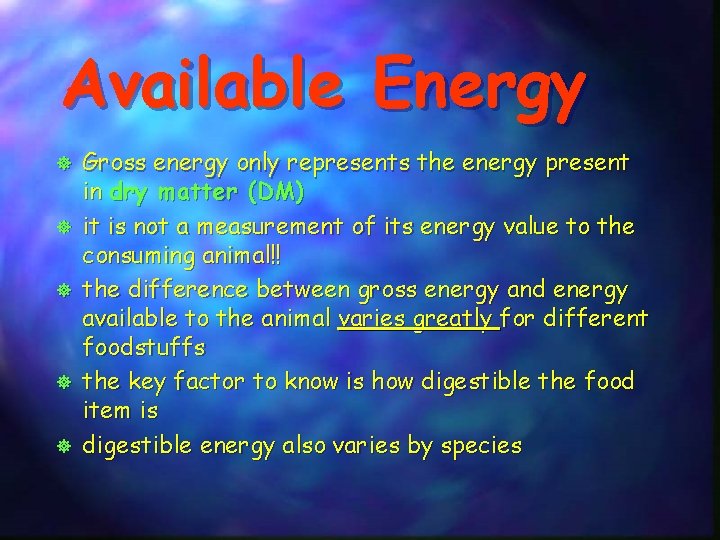 Available Energy

Gross energy only represents the energy present in dry matter (DM)

it is not a measurement of its energy value to the consuming animal!!

the difference between gross energy and energy available to the animal varies greatly for different foodstuffs

the key factor to know is how digestible the food item is

digestible energy also varies by species